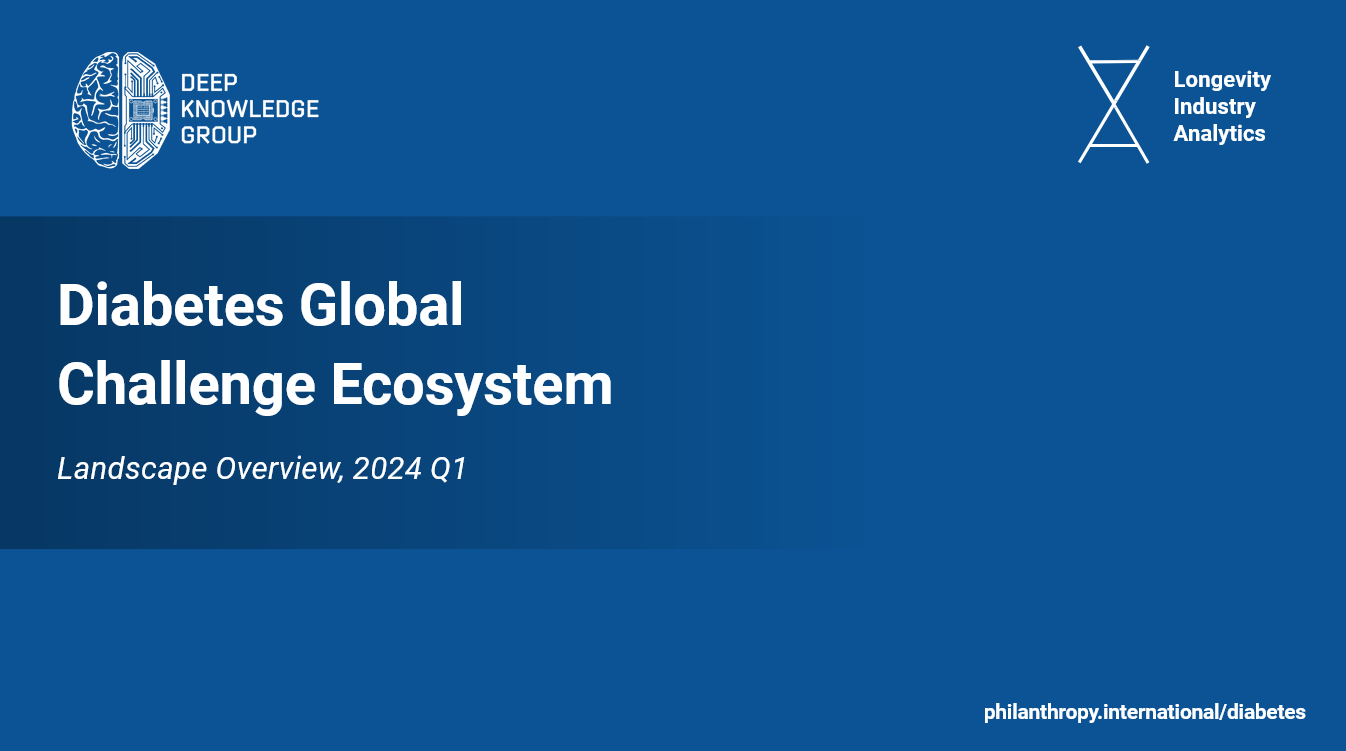 DEEP KNOWLEDGE GROUP

Longevity Industry Analytics

Diabetes Global Challenge Ecosystem

Landscape Overview, 2024 Q1

philanthropy.international/diabetes